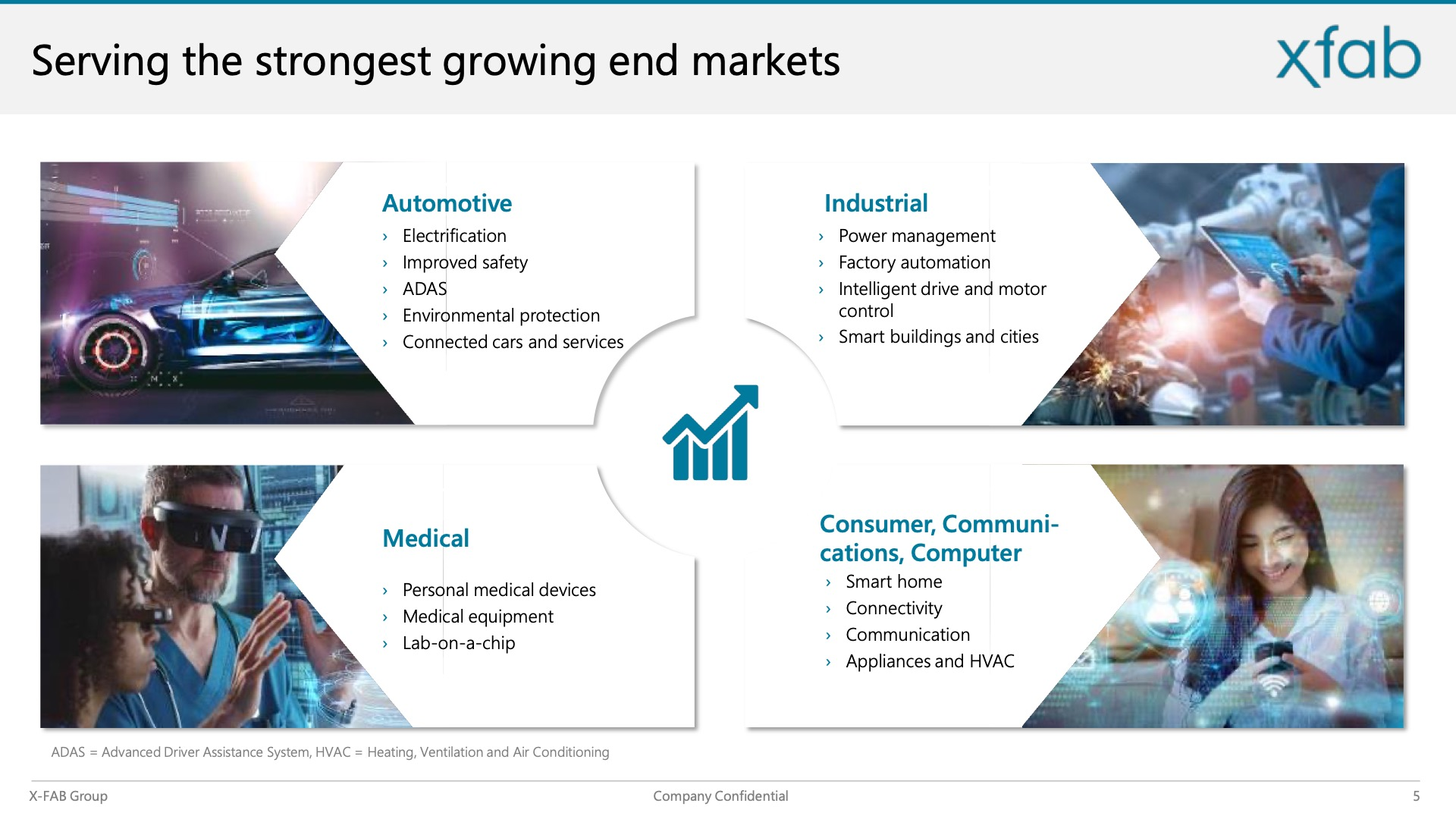 Serving the strongest growing end markets

xfab

Automotive
› Electrification
› Improved safety
› ADAS
› Environmental protection
› Connected cars and services

Industrial
› Power management
› Factory automation
› Intelligent drive and motor control
› Smart buildings and cities

Medical
› Personal medical devices
› Medical equipment
› Lab-on-a-chip

Consumer, Communications, Computer
› Smart home
› Connectivity
› Communication
› Appliances and HVAC

ADAS = Advanced Driver Assistance System, HVAC = Heating, Ventilation and Air Conditioning

X-FAB Group

Company Confidential

5